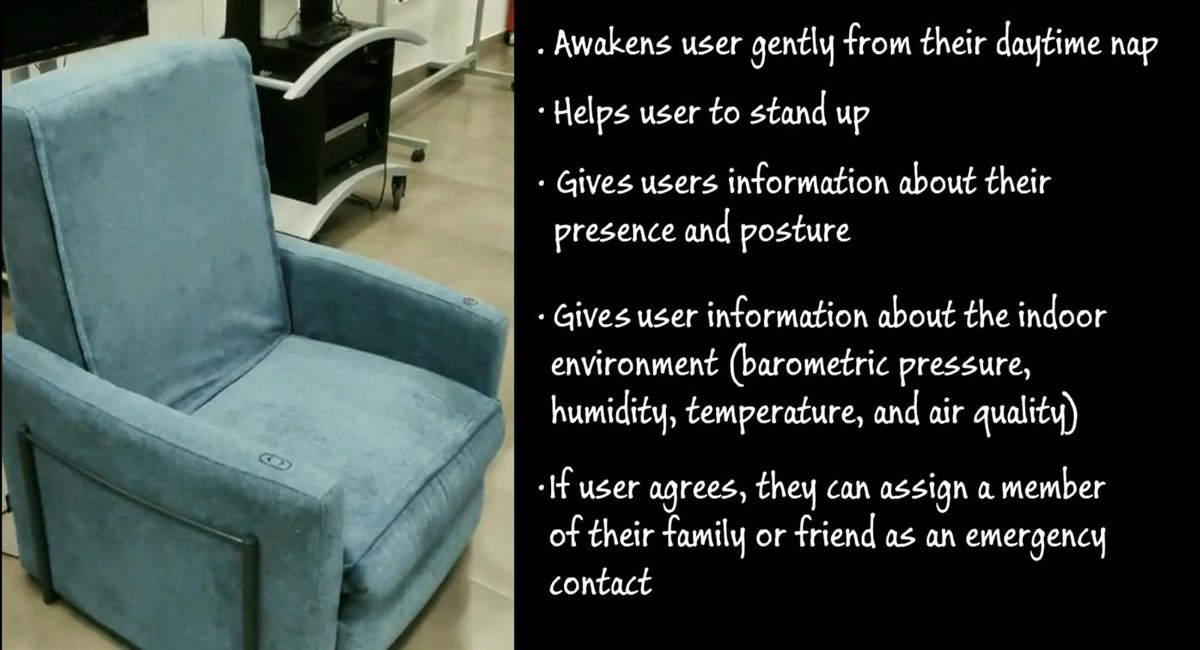 . Awakens user gently from their daytime nap

· Helps user to stand up

· Gives users information about their presence and posture

· Gives user information about the indoor environment (barometric pressure, humidity, temperature, and air quality)

· If user agrees, they can assign a member of their family or friend as an emergency contact